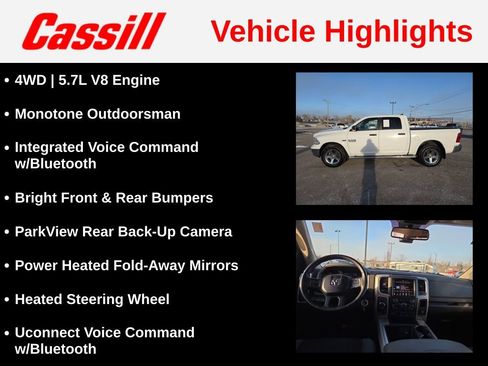 Cassill

Vehicle Highlights

• 4WD | 5.7L V8 Engine

• Monotone Outdoorsman

• Integrated Voice Command w/Bluetooth

• Bright Front & Rear Bumpers

• ParkView Rear Back-Up Camera

• Power Heated Fold-Away Mirrors

• Heated Steering Wheel

• Uconnect Voice Command w/Bluetooth